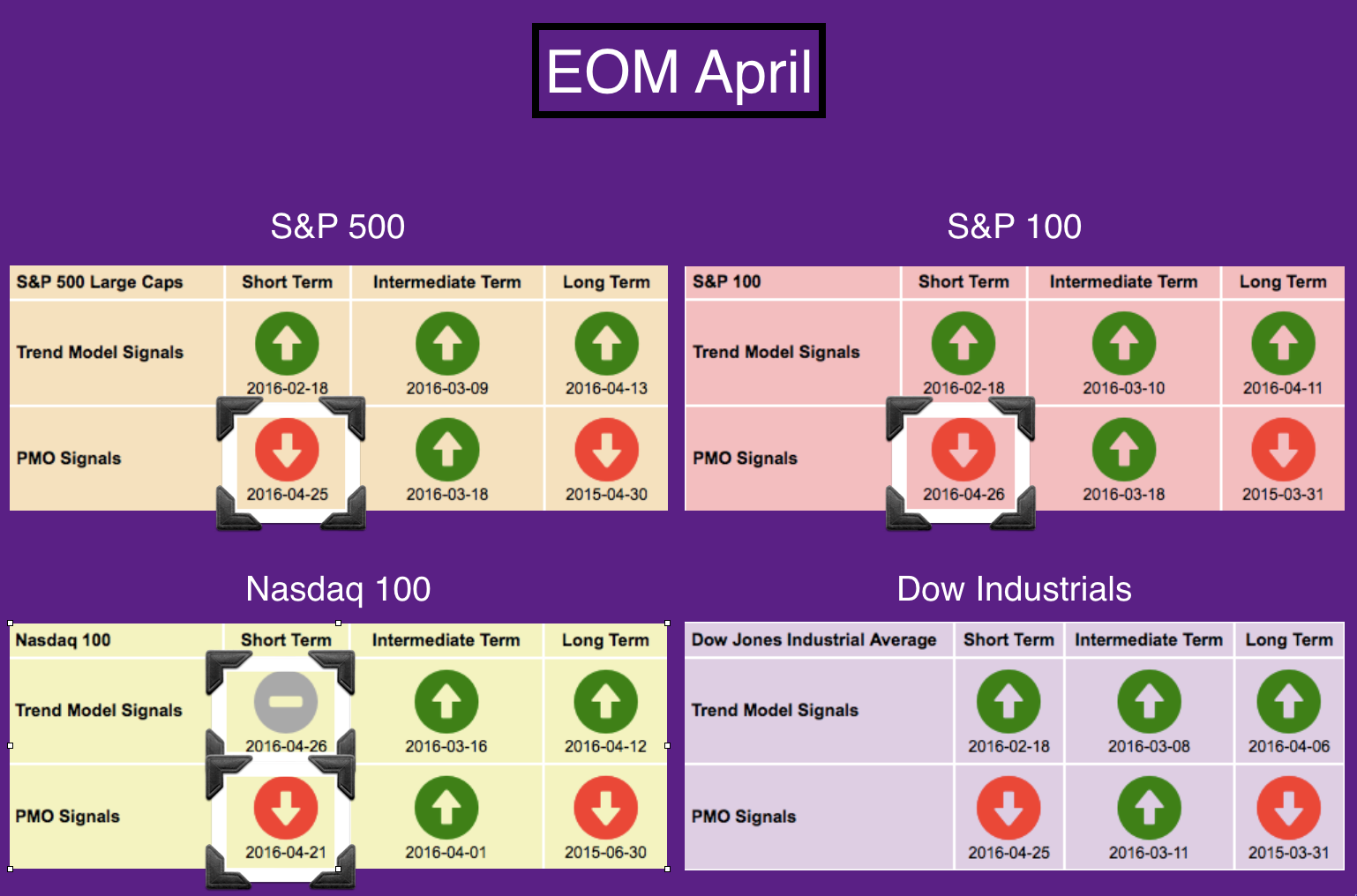 EOM April

S&P 500

| S&P 500 Large Caps | Short Term | Intermediate Term | Long Term |
|---|---|---|---|
| Trend Model Signals | 2016-02-18 | 2016-03-09 | 2016-04-13 |
| PMO Signals | 2016-04-25 | 2016-03-18 | 2015-04-30 |

S&P 100

| S&P 100 | Short Term | Intermediate Term | Long Term |
|---|---|---|---|
| Trend Model Signals | 2016-02-18 | 2016-03-10 | 2016-04-11 |
| PMO Signals | 2016-04-26 | 2016-03-18 | 2015-03-31 |

Nasdaq 100

| Nasdaq 100 | Short Term | Intermediate Term | Long Term |
|---|---|---|---|
| Trend Model Signals | 2016-04-26 | 2016-03-16 | 2016-04-12 |
| PMO Signals | 2016-04-21 | 2016-04-01 | 2015-06-30 |

Dow Industrials

| Dow Jones Industrial Average | Short Term | Intermediate Term | Long Term |
|---|---|---|---|
| Trend Model Signals | 2016-02-18 | 2016-03-08 | 2016-04-06 |
| PMO Signals | 2016-04-25 | 2016-03-11 | 2015-03-31 |